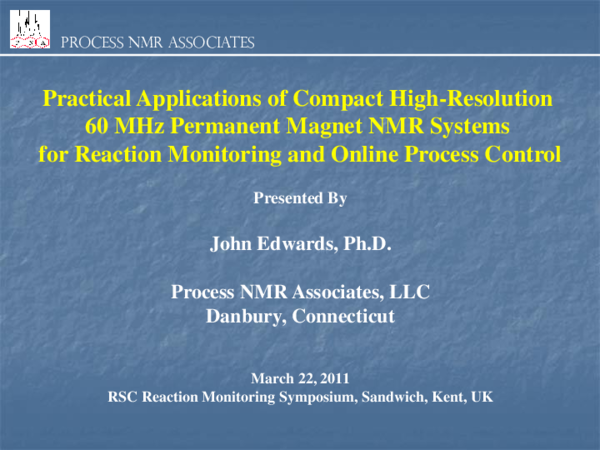 PROCESS NMR ASSOCIATES

Practical Applications of Compact High-Resolution 60 MHz Permanent Magnet NMR Systems for Reaction Monitoring and Online Process Control

Presented By

John Edwards, Ph.D.

Process NMR Associates, LLC
Danbury, Connecticut

March 22, 2011
RSC Reaction Monitoring Symposium, Sandwich, Kent, UK